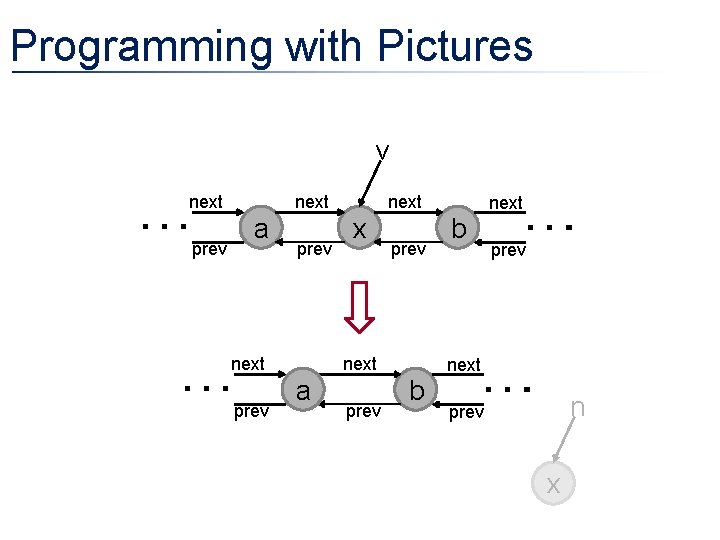 Programming with Pictures

v

next next next next
. . . a x b . . .
prev prev prev prev

next next next
. . . a b . . .
prev prev prev

n

x